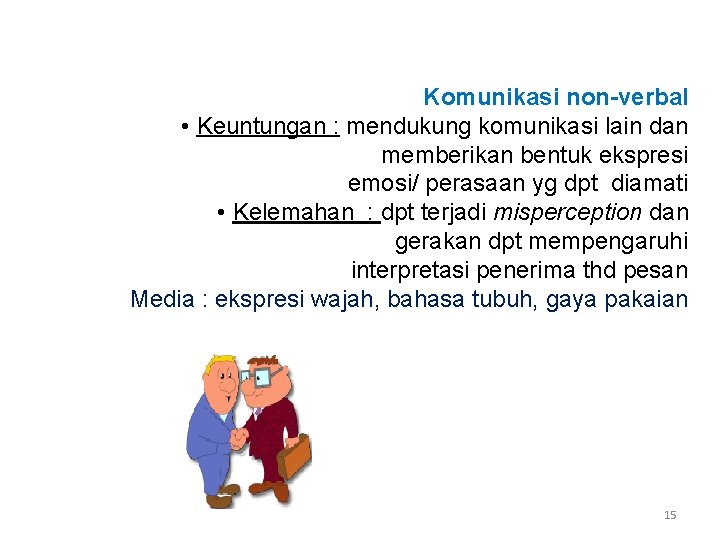 Komunikasi non-verbal

• Keuntungan : mendukung komunikasi lain dan memberikan bentuk ekspresi emosi/ perasaan yg dpt diamati

• Kelemahan : dpt terjadi misperception dan gerakan dpt mempengaruhi interpretasi penerima thd pesan

Media : ekspresi wajah, bahasa tubuh, gaya pakaian

15